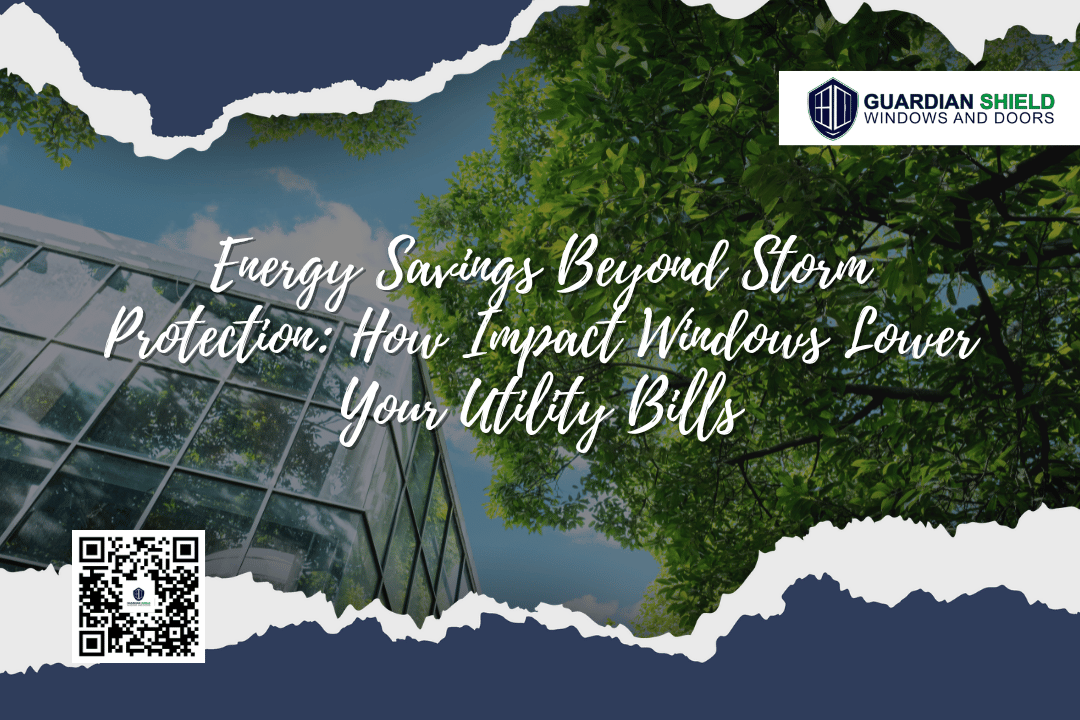 GUARDIAN SHIELD
WINDOWS AND DOORS

Energy Savings Beyond Storm Protection: How Impact Windows Lower Your Utility Bills